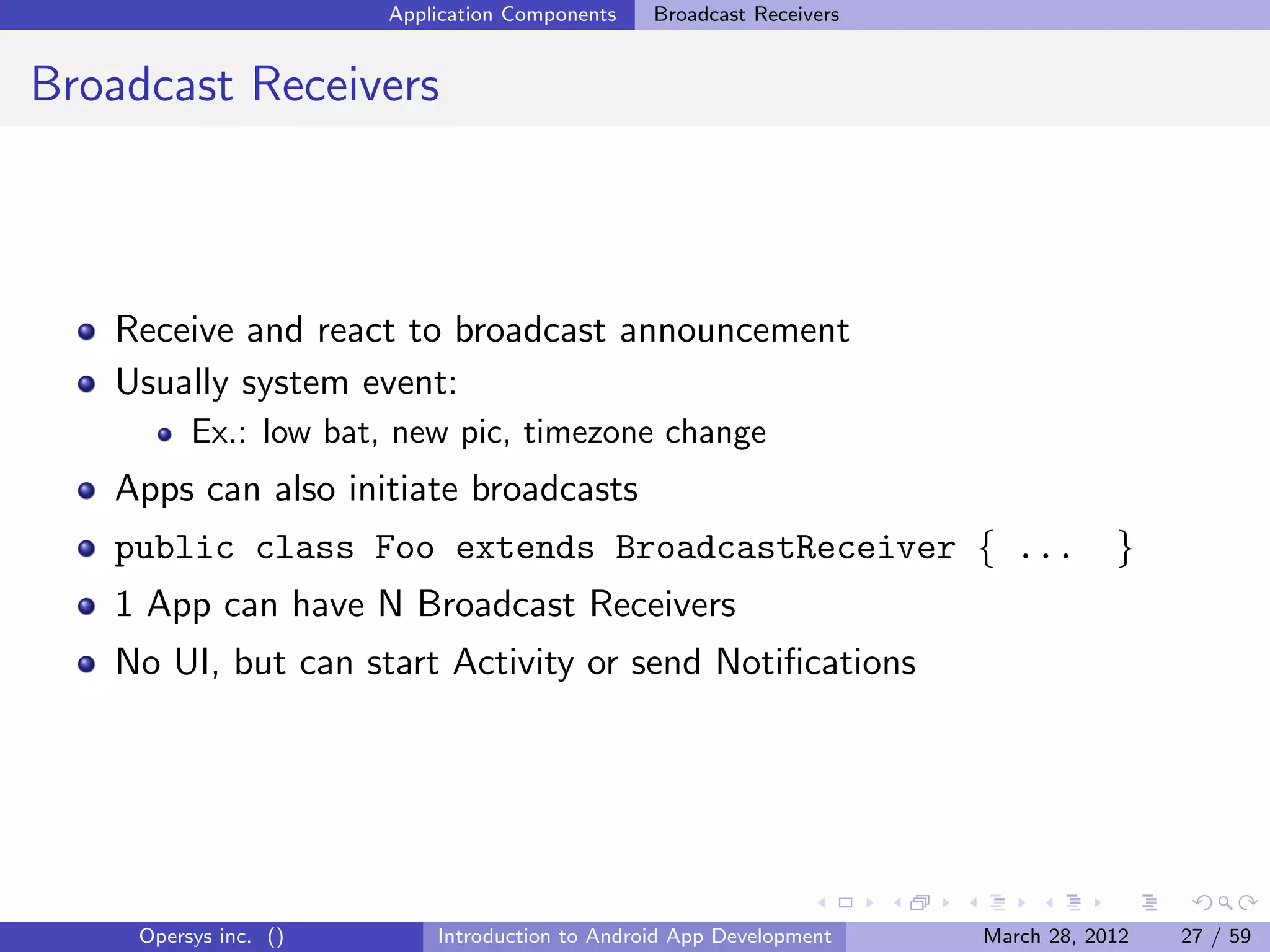 Application Components Broadcast Receivers

Broadcast Receivers

- Receive and react to broadcast announcement
- Usually system event:
  - Ex.: low bat, new pic, timezone change
- Apps can also initiate broadcasts
- public class Foo extends BroadcastReceiver { ... }
- 1 App can have N Broadcast Receivers
- No UI, but can start Activity or send Notifications

Opersys inc. () Introduction to Android App Development March 28, 2012 27 / 59